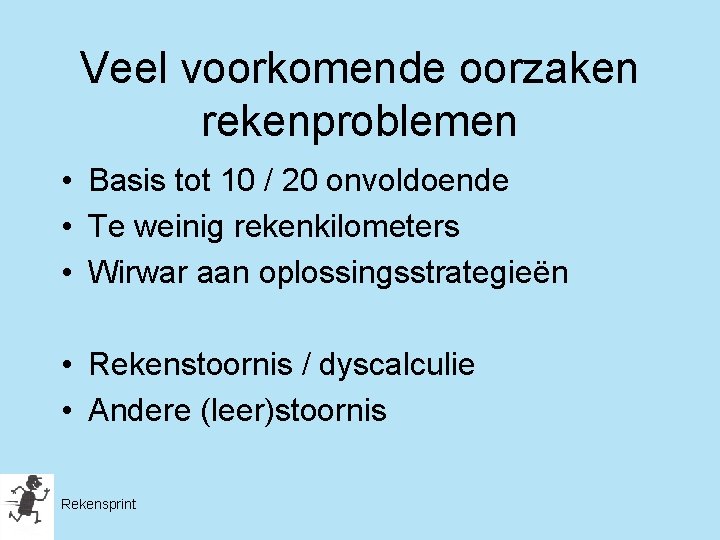 Veel voorkomende oorzaken rekenproblemen

• Basis tot 10 / 20 onvoldoende
• Te weinig rekenkilometers
• Wirwar aan oplossingsstrategieën

• Rekenstoornis / dyscalculie
• Andere (leer)stoornis

Rekensprint